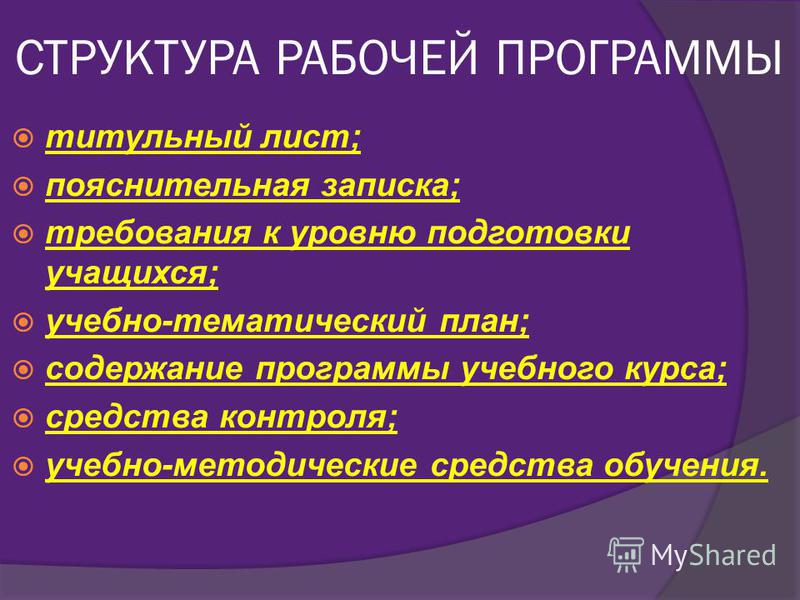 СТРУКТУРА РАБОЧЕЙ ПРОГРАММЫ

титульный лист;

пояснительная записка;

требования к уровню подготовки учащихся;

учебно-тематический план;

содержание программы учебного курса;

средства контроля;

учебно-методические средства обучения.

MyShared